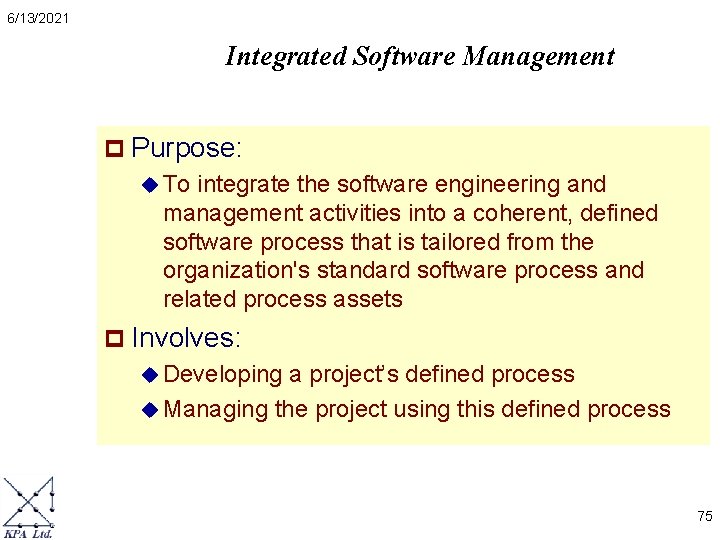 6/13/2021

Integrated Software Management

Purpose:

To integrate the software engineering and management activities into a coherent, defined software process that is tailored from the organization's standard software process and related process assets

Involves:

Developing a project's defined process

Managing the project using this defined process

KPA Ltd.

75